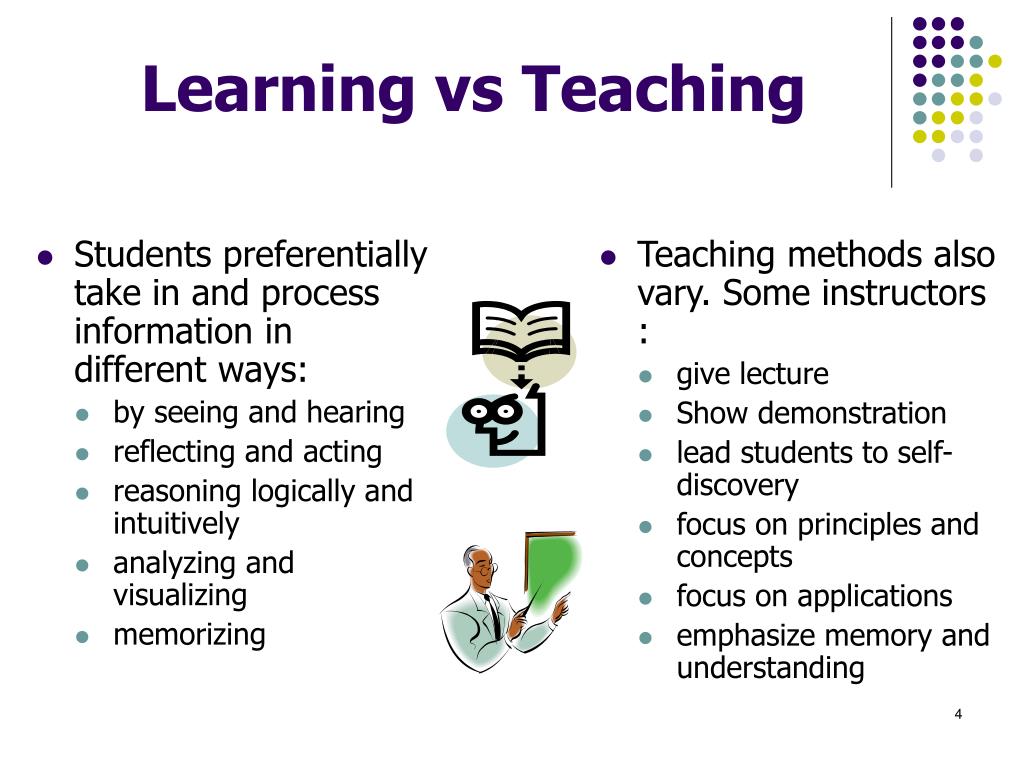 Learning vs Teaching

- Students preferentially take in and process information in different ways:
  - by seeing and hearing
  - reflecting and acting
  - reasoning logically and intuitively
  - analyzing and visualizing
  - memorizing

- Teaching methods also vary. Some instructors :
  - give lecture
  - Show demonstration
  - lead students to self-discovery
  - focus on principles and concepts
  - focus on applications
  - emphasize memory and understanding

4